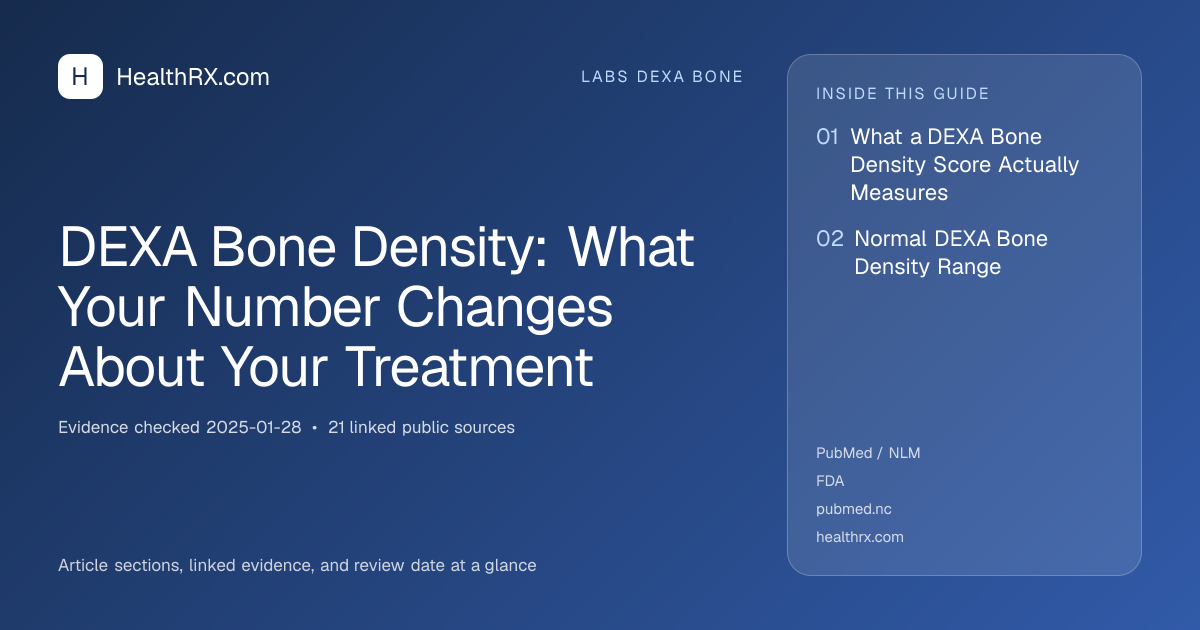 H HealthRX.com

LABS DEXA BONE

DEXA Bone Density: What Your Number Changes About Your Treatment

Evidence checked 2025-01-28 • 21 linked public sources

Article sections, linked evidence, and review date at a glance

INSIDE THIS GUIDE

01 What a DEXA Bone Density Score Actually Measures

02 Normal DEXA Bone Density Range

PubMed / NLM
FDA
pubmed.nc
healthrx.com